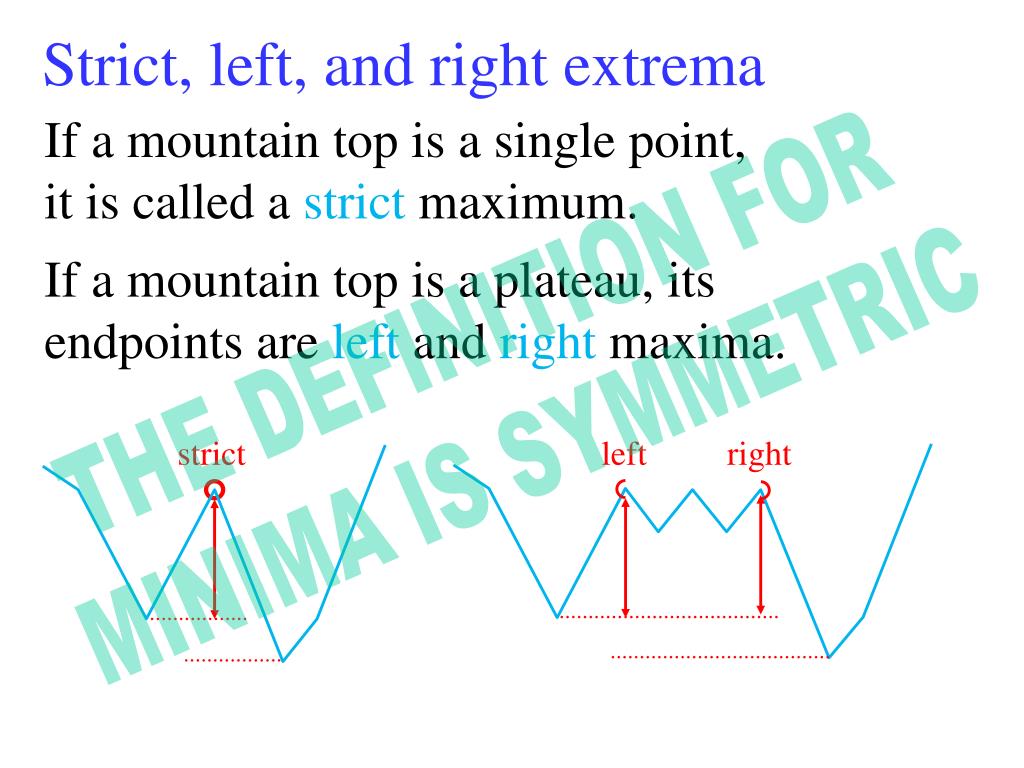 Strict, left, and right extrema

If a mountain top is a single point, it is called a strict maximum.

If a mountain top is a plateau, its endpoints are left and right maxima.

THE DEFINITION FOR MINIMA IS SYMMETRIC

strict

left

right